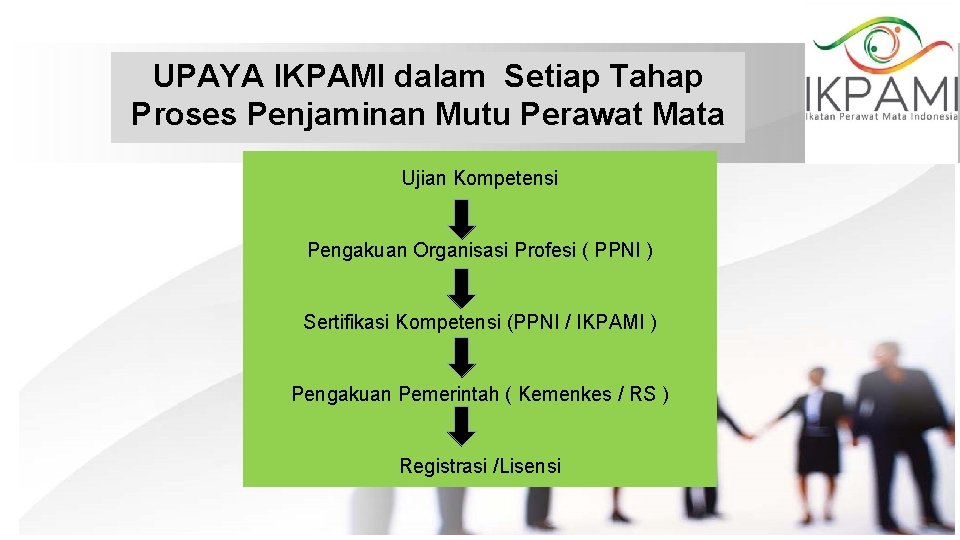 UPAYA IKPAMI dalam Setiap Tahap Proses Penjaminan Mutu Perawat Mata

IKPAMI
Ikatan Perawat Mata Indonesia

Ujian Kompetensi

Pengakuan Organisasi Profesi ( PPNI )

Sertifikasi Kompetensi (PPNI / IKPAMI )

Pengakuan Pemerintah ( Kemenkes / RS )

Registrasi /Lisensi